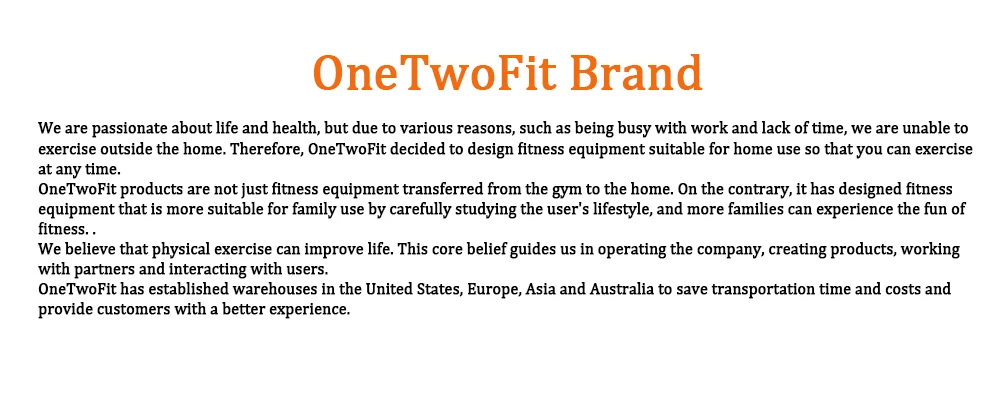 OneTwoFit Brand

We are passionate about life and health, but due to various reasons, such as being busy with work and lack of time, we are unable to exercise outside the home. Therefore, OneTwoFit decided to design fitness equipment suitable for home use so that you can exercise at any time.

OneTwoFit products are not just fitness equipment transferred from the gym to the home. On the contrary, it has designed fitness equipment that is more suitable for family use by carefully studying the user's lifestyle, and more families can experience the fun of fitness. .

We believe that physical exercise can improve life. This core belief guides us in operating the company, creating products, working with partners and interacting with users.

OneTwoFit has established warehouses in the United States, Europe, Asia and Australia to save transportation time and costs and provide customers with a better experience.